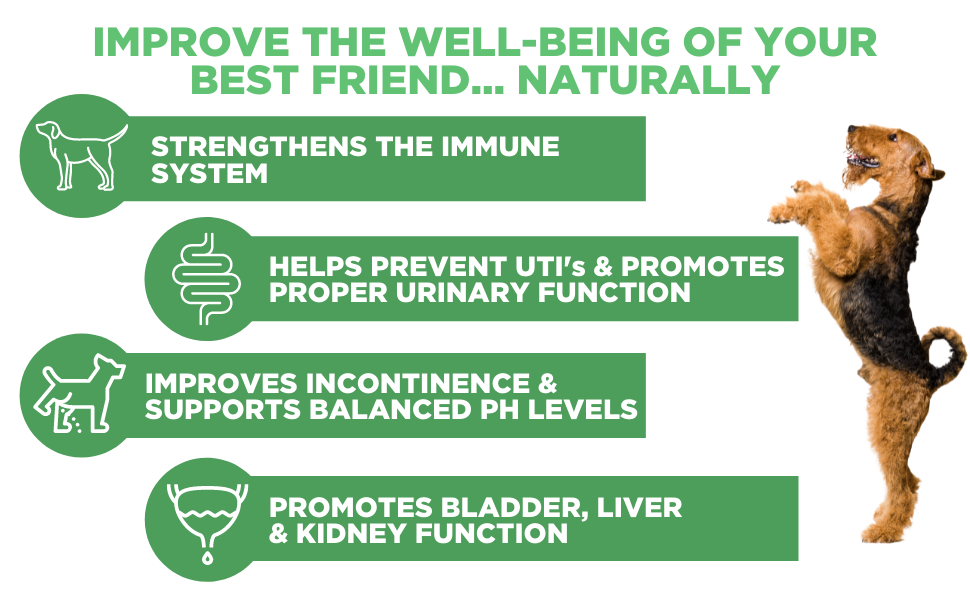 IMPROVE THE WELL-BEING OF YOUR BEST FRIEND... NATURALLY

STRENGTHENS THE IMMUNE SYSTEM

HELPS PREVENT UTI's & PROMOTES PROPER URINARY FUNCTION

IMPROVES INCONTINENCE & SUPPORTS BALANCED PH LEVELS

PROMOTES BLADDER, LIVER & KIDNEY FUNCTION